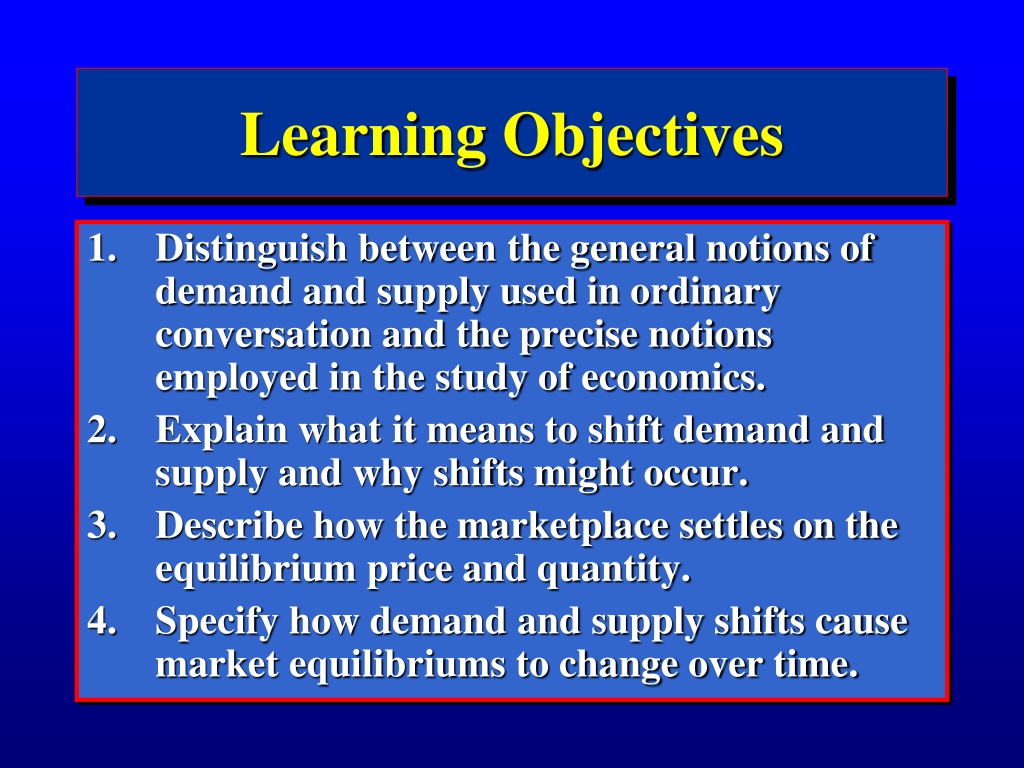 Learning Objectives

1. Distinguish between the general notions of demand and supply used in ordinary conversation and the precise notions employed in the study of economics.
2. Explain what it means to shift demand and supply and why shifts might occur.
3. Describe how the marketplace settles on the equilibrium price and quantity.
4. Specify how demand and supply shifts cause market equilibriums to change over time.